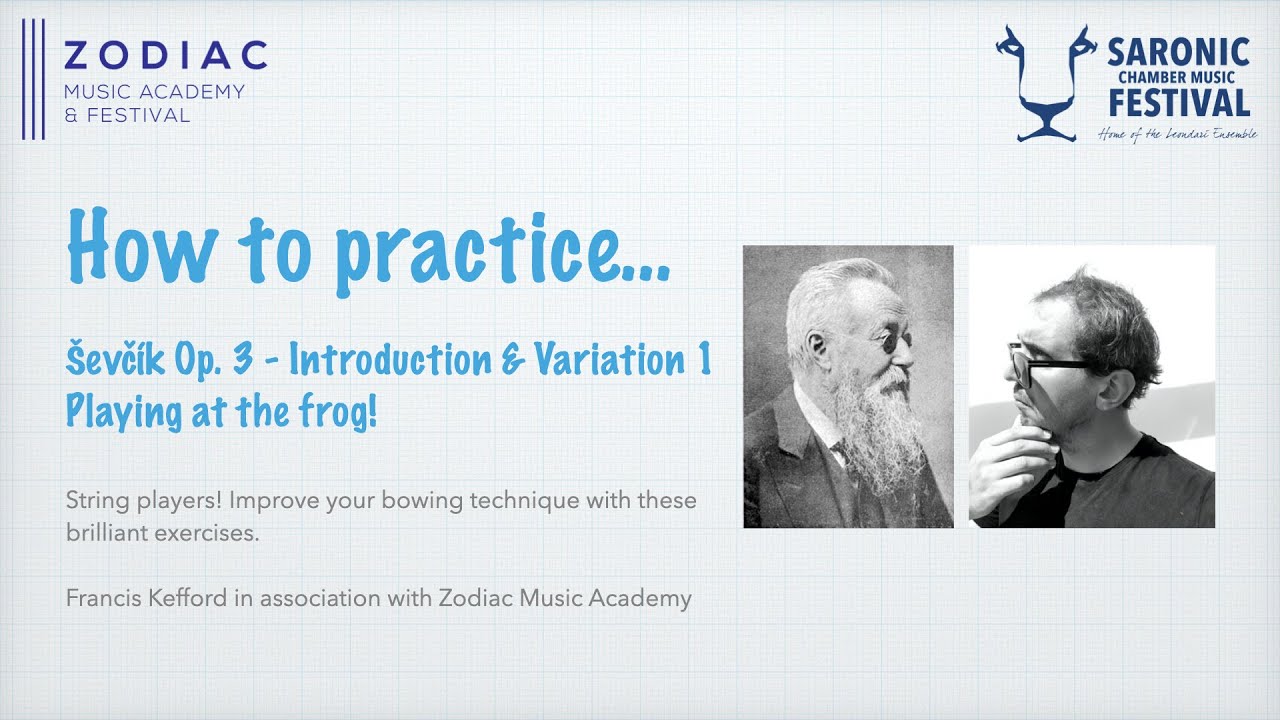 ZODIAC
MUSIC ACADEMY
& FESTIVAL

SARONIC
CHAMBER MUSIC
FESTIVAL
Home of the Leondari Ensemble

How to practice...

Ševčík Op. 3 - Introduction & Variation 1
Playing at the frog!

String players! Improve your bowing technique with these brilliant exercises.

Francis Kefford in association with Zodiac Music Academy